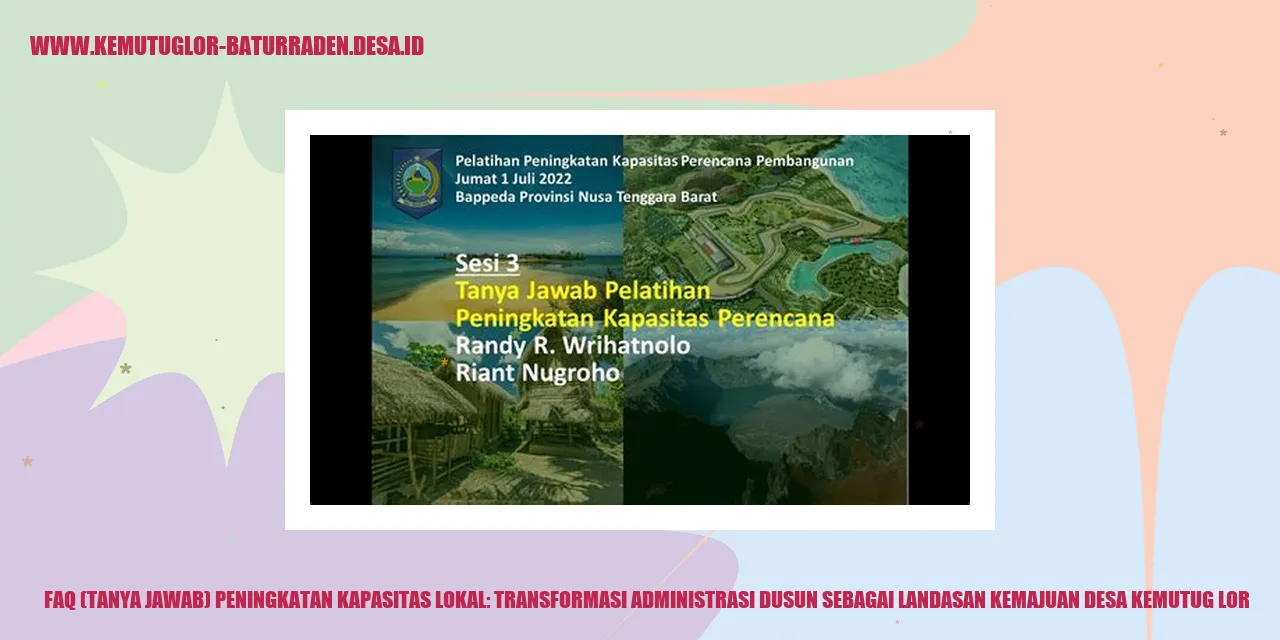 WWW.KEMUTUGLOR-BATURRADEN.DESA.ID

Pelatihan Peningkatan Kapasitas Perencana Pembangunan
Jumat 1 Juli 2022
Bappeda Provinsi Nusa Tenggara Barat

Sesi 3
Tanya Jawab Pelatihan
Peningkatan Kapasitas Perencana
Randy R. Wrihatnolo
Riant Nugroho

FAQ (TANYA JAWAB) PENINGKATAN KAPASITAS LOKAL: TRANSFORMASI ADMINISTRASI DUSUN SEBAGAI LANDASAN KEMAJUAN DESA KEMUTUG LOR